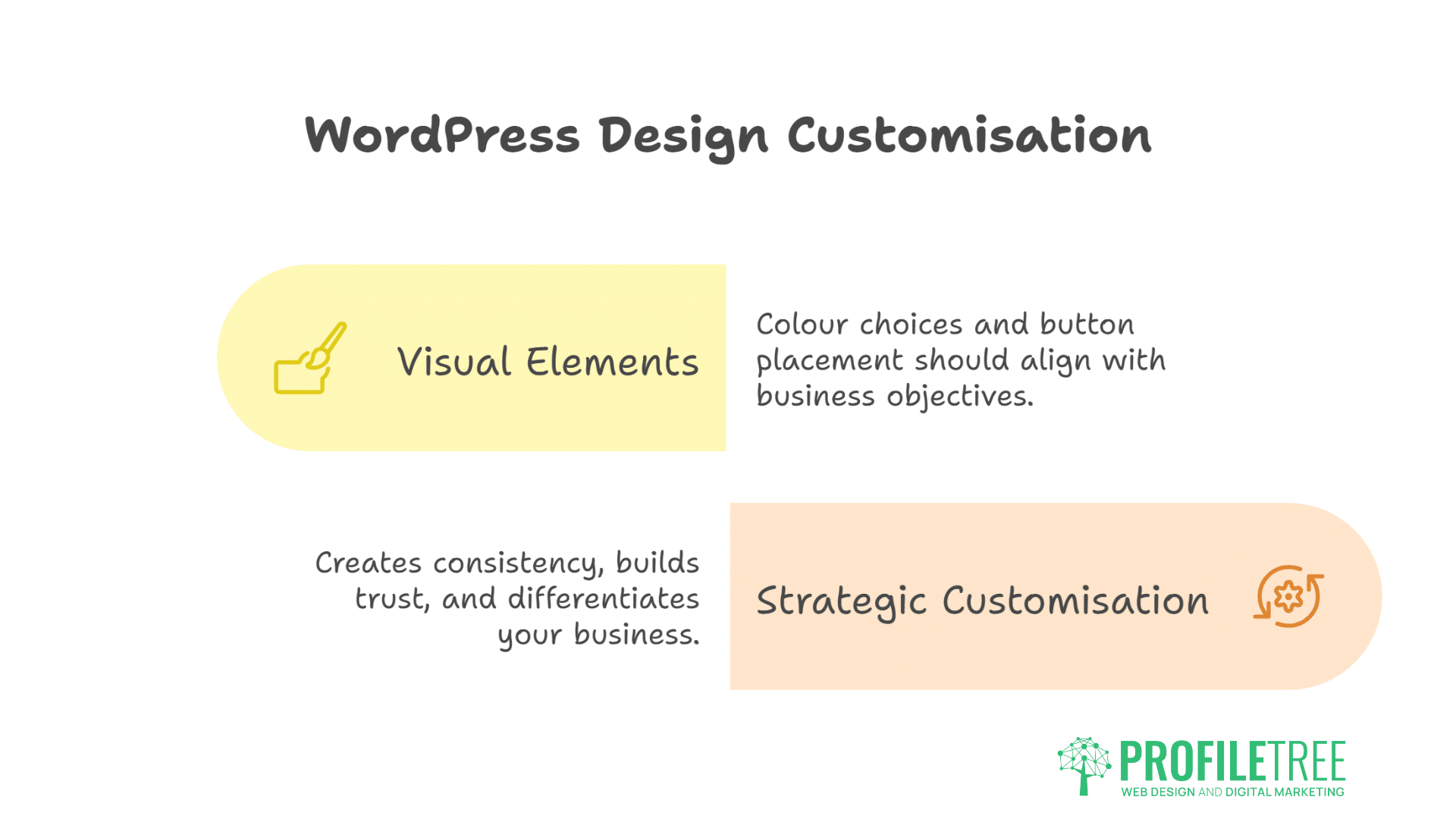 WordPress Design Customisation

Visual Elements

Colour choices and button placement should align with business objectives.

Creates consistency, builds trust, and differentiates your business.

Strategic Customisation

PROFILETREE
WEB DESIGN AND DIGITAL MARKETING